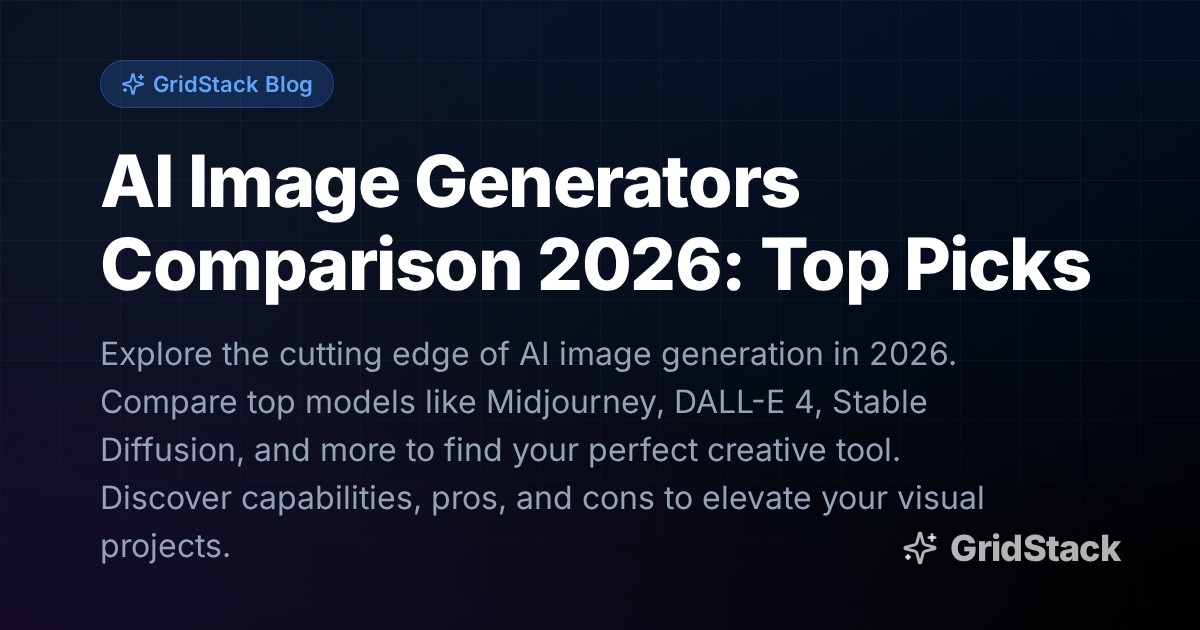 GridStack Blog

AI Image Generators Comparison 2026: Top Picks

Explore the cutting edge of AI image generation in 2026. Compare top models like Midjourney, DALL-E 4, Stable Diffusion, and more to find your perfect creative tool. Discover capabilities, pros, and cons to elevate your visual projects.

GridStack